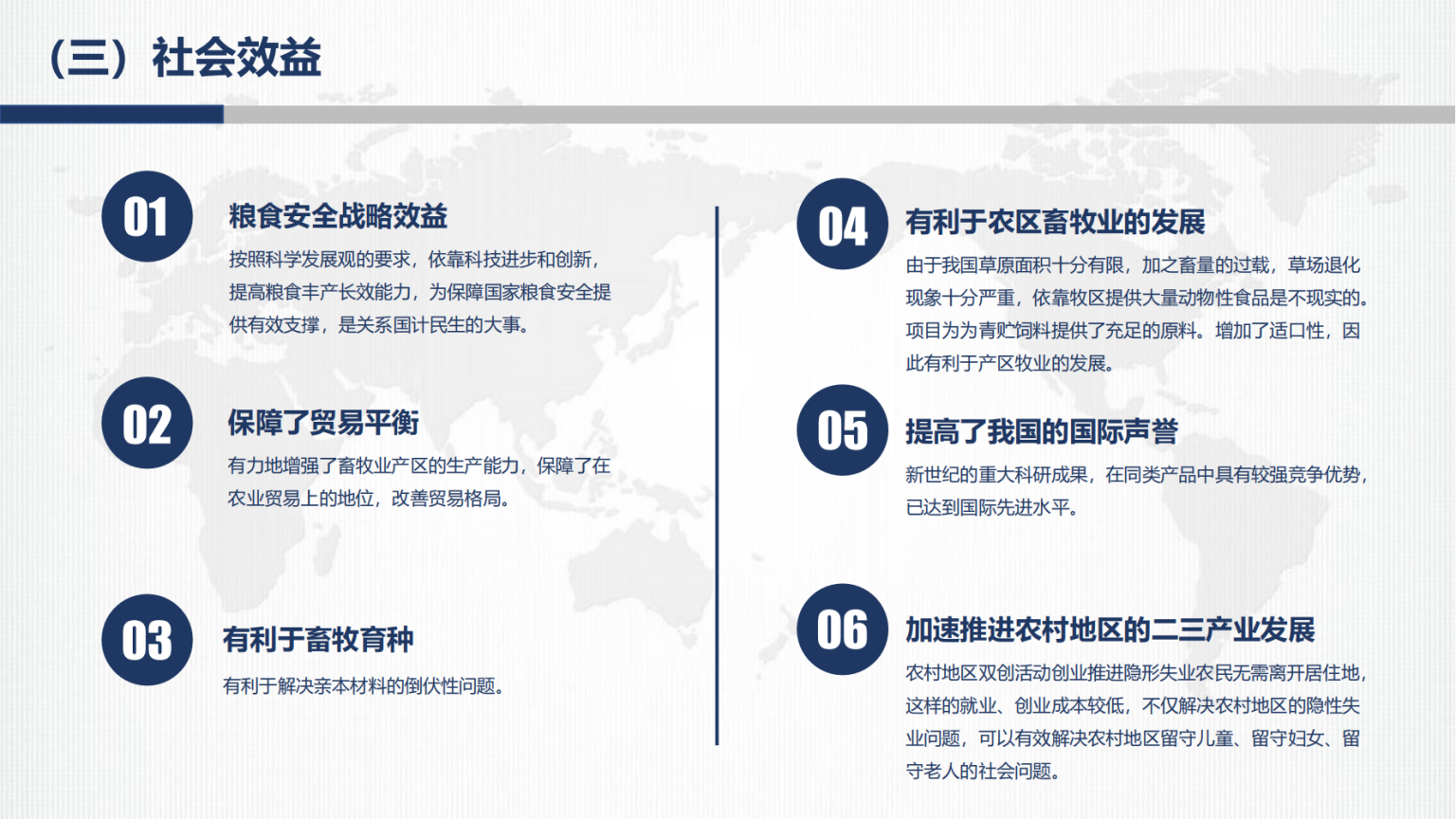 （三）社会效益

01

粮食安全战略效益

按照科学发展观的要求，依靠科技进步和创新，提高粮食丰产长效能力，为保障国家粮食安全提供有效支撑，是关系国计民生的大事。

02

保障了贸易平衡

有力地增强了畜牧业产区的生产能力，保障了在农业贸易上的地位，改善贸易格局。

03

有利于畜牧育种

有利于解决亲本材料的倒伏性问题。

04

有利于农区畜牧业的发展

由于我国草原面积十分有限，加之畜量的过载，草场退化现象十分严重，依靠牧区提供大量动物性食品是不现实的。项目为为青贮饲料提供了充足的原料。增加了适口性，因此有利于产区牧业的发展。

05

提高了我国的国际声誉

新世纪的重大科研成果，在同类产品中具有较强竞争优势，已达到国际先进水平。

06

加速推进农村地区的二三产业发展

农村地区双创活动创业推进隐形失业农民无需离开居住地，这样的就业、创业成本较低，不仅解决农村地区的隐性失业问题，可以有效解决农村地区留守儿童、留守妇女、留守老人的社会问题。